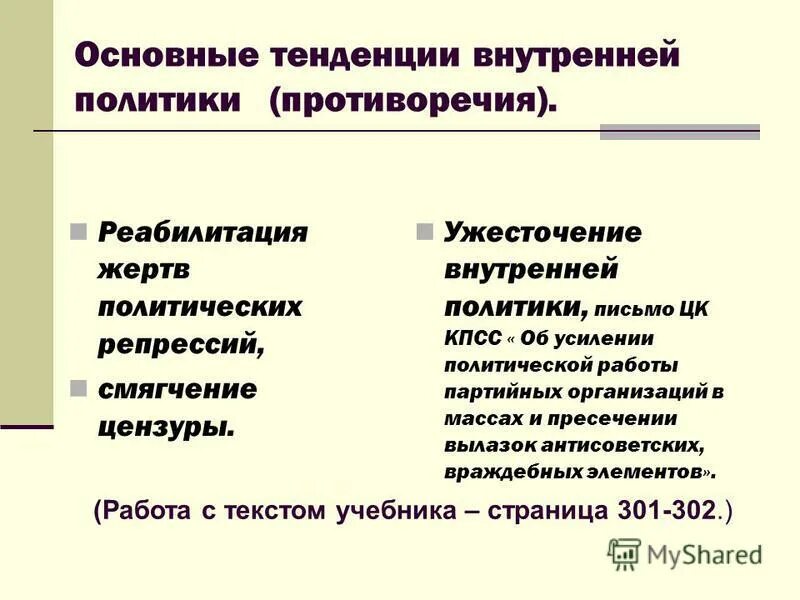 Основные тенденции внутренней политики (противоречия).

Реабилитация жертв политических репрессий,

смягчение цензуры.

Ужесточение внутренней политики, письмо ЦК КПСС « Об усилении политической работы партийных организаций в массах и пресечении вылазок антисоветских, враждебных элементов».

(Работа с текстом учебника – страница 301-302.)

MyShared